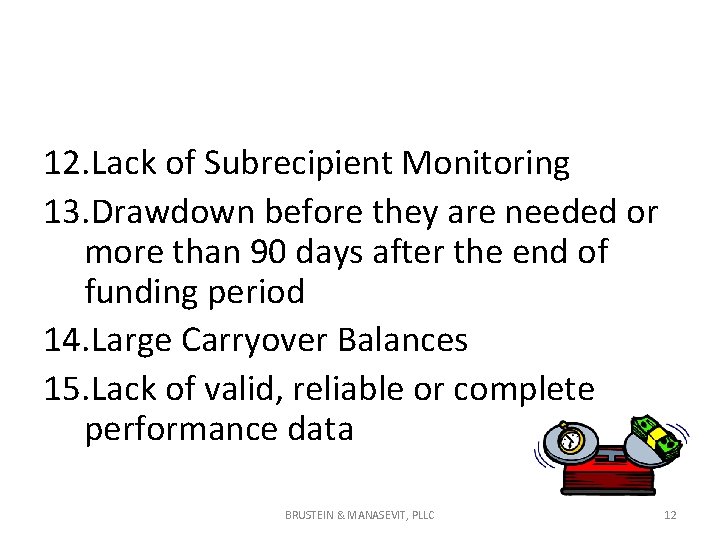 12.Lack of Subrecipient Monitoring

13.Drawdown before they are needed or more than 90 days after the end of funding period

14.Large Carryover Balances

15.Lack of valid, reliable or complete performance data

BRUSTEIN & MANASEVIT, PLLC

12